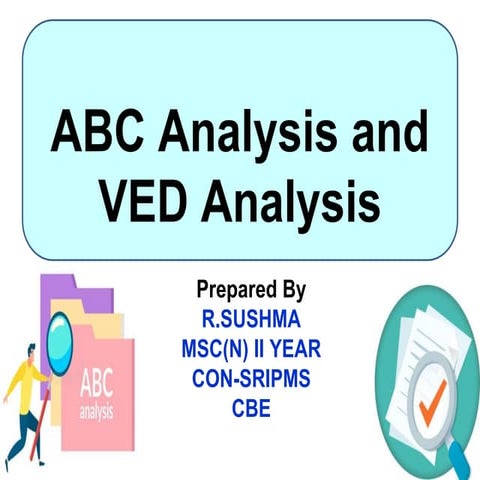 ABC Analysis and VED Analysis

ABC analysis

Prepared By
R.SUSHMA
MSC(N) II YEAR
CON-SRIPMS
CBE